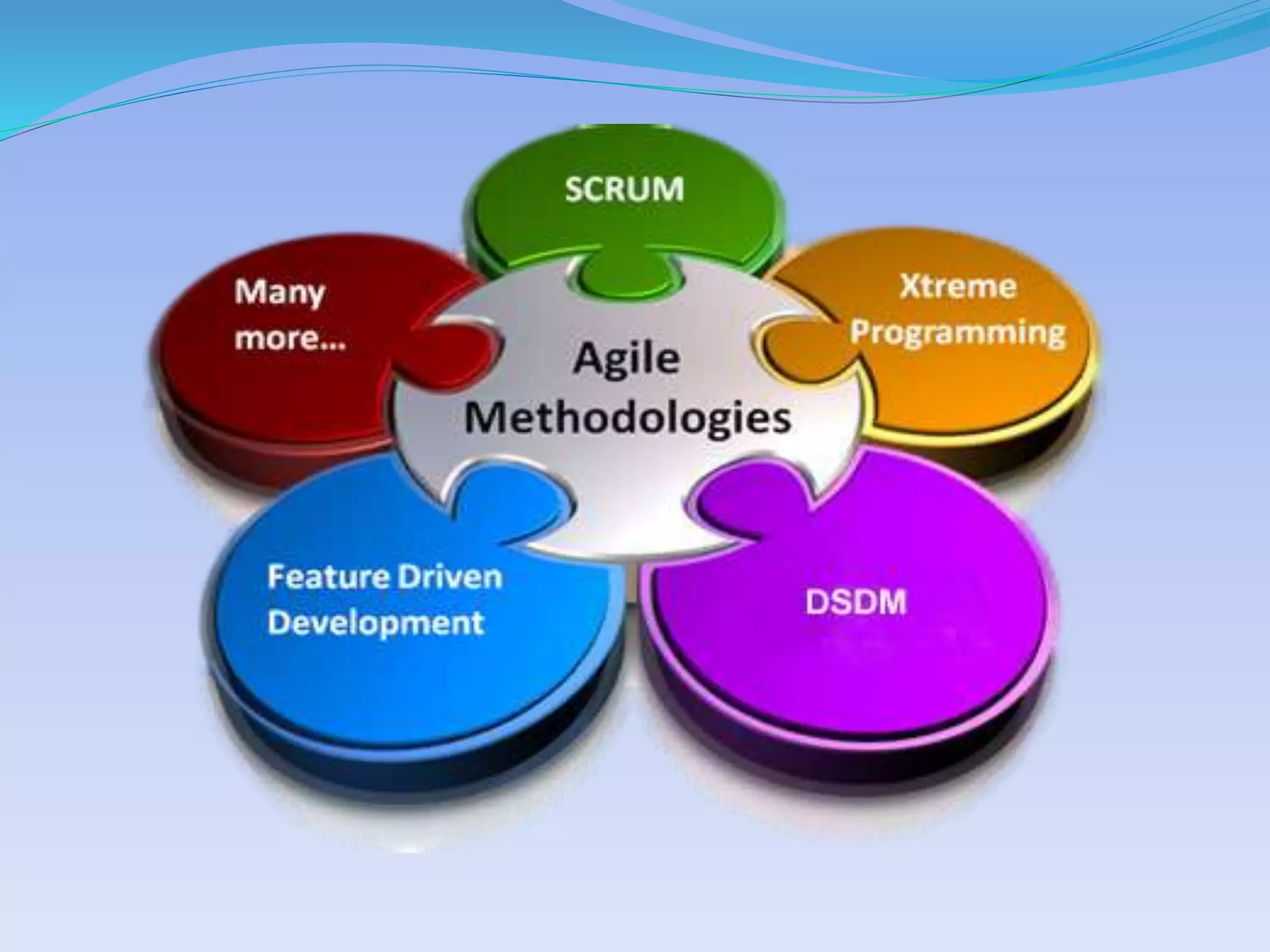 SCRUM

Many more...

Xtreme Programming

Agile Methodologies

Feature Driven Development

DSDM